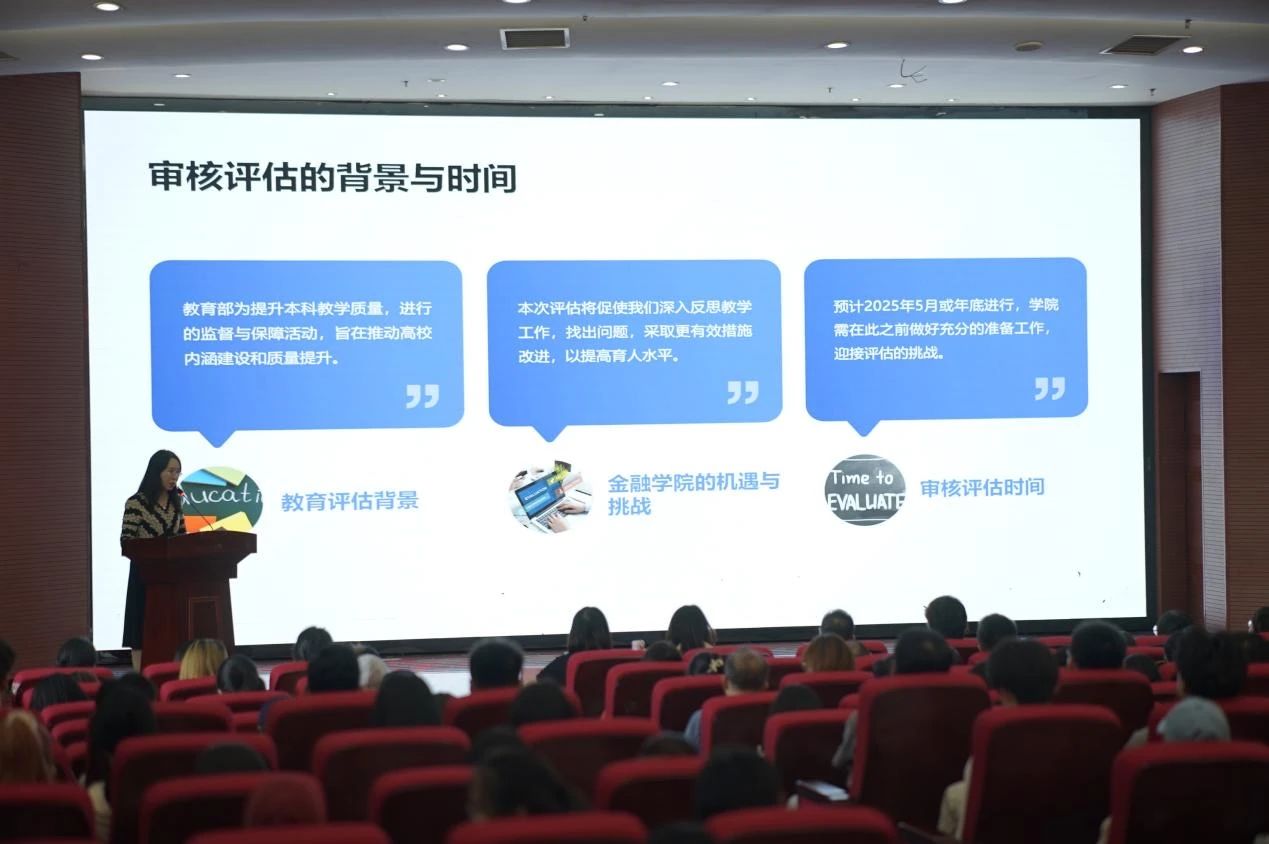 审核评估的背景与时间

教育部为提升本科教学质量，进行的监督与保障活动，旨在推动高校内涵建设和质量提升。

本次评估将促使我们深入反思教学工作，找出问题，采取更有效措施改进，以提高育人水平。

预计2025年5月或年底进行，学院需在此之前做好充分的准备工作，迎接评估的挑战。

ucati

教育评估背景

金融学院的机遇与挑战

Time to EVALUATE

审核评估时间